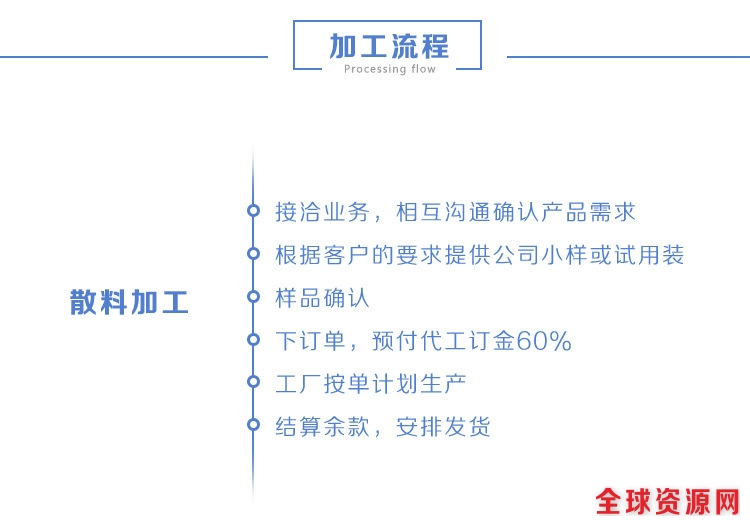 加工流程
Processing flow

散料加工

接洽业务，相互沟通确认产品需求
根据客户的要求提供公司小样或试用装
样品确认
下订单，预付代工订金60%
工厂按单计划生产
结算余款，安排发货

全球资源网